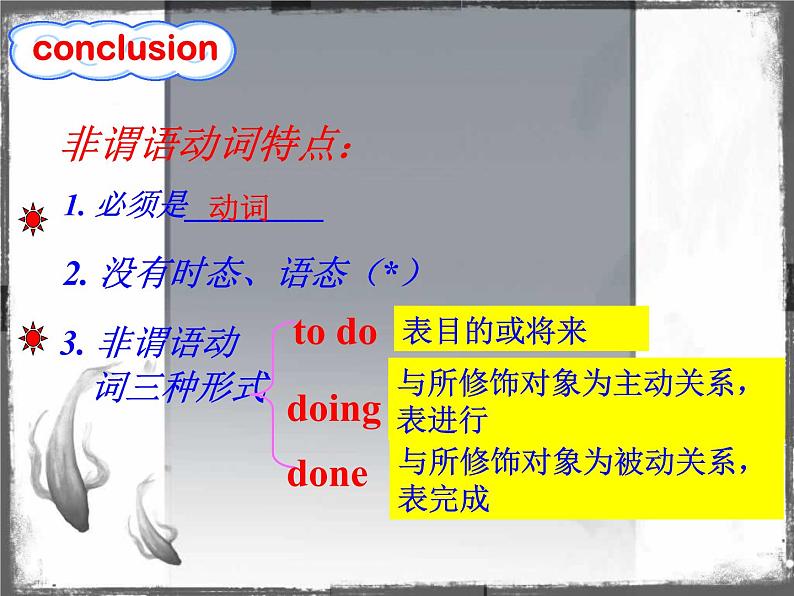 conclusion

非谓语动词特点：

1. 必须是 动词

2. 没有时态、语态（*）

3. 非谓语动词三种形式

to do 表目的或将来

doing 与所修饰对象为主动关系，表进行

done 与所修饰对象为被动关系，表完成